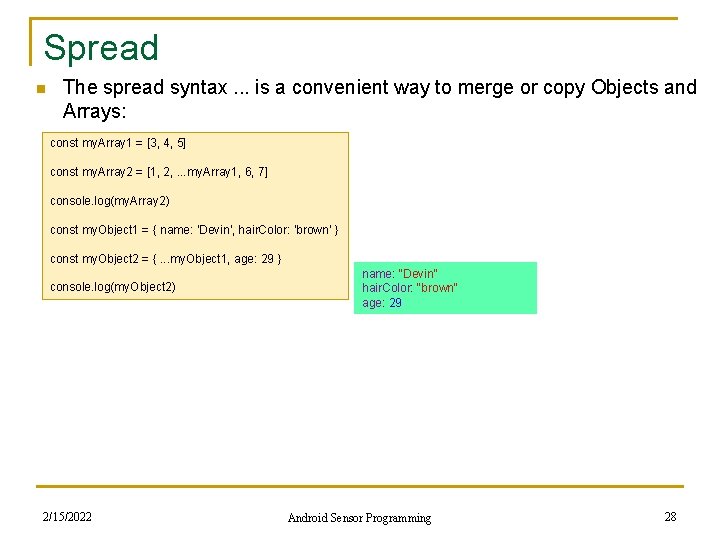 Spread

The spread syntax ... is a convenient way to merge or copy Objects and Arrays:

const myArray1 = [3, 4, 5]

const myArray2 = [1, 2, ...myArray1, 6, 7]

console.log(myArray2)

const myObject1 = { name: 'Devin', hairColor: 'brown' }

const myObject2 = { ...myObject1, age: 29 }

console.log(myObject2)

name: "Devin"
hairColor: "brown"
age: 29

2/15/2022

Android Sensor Programming

28